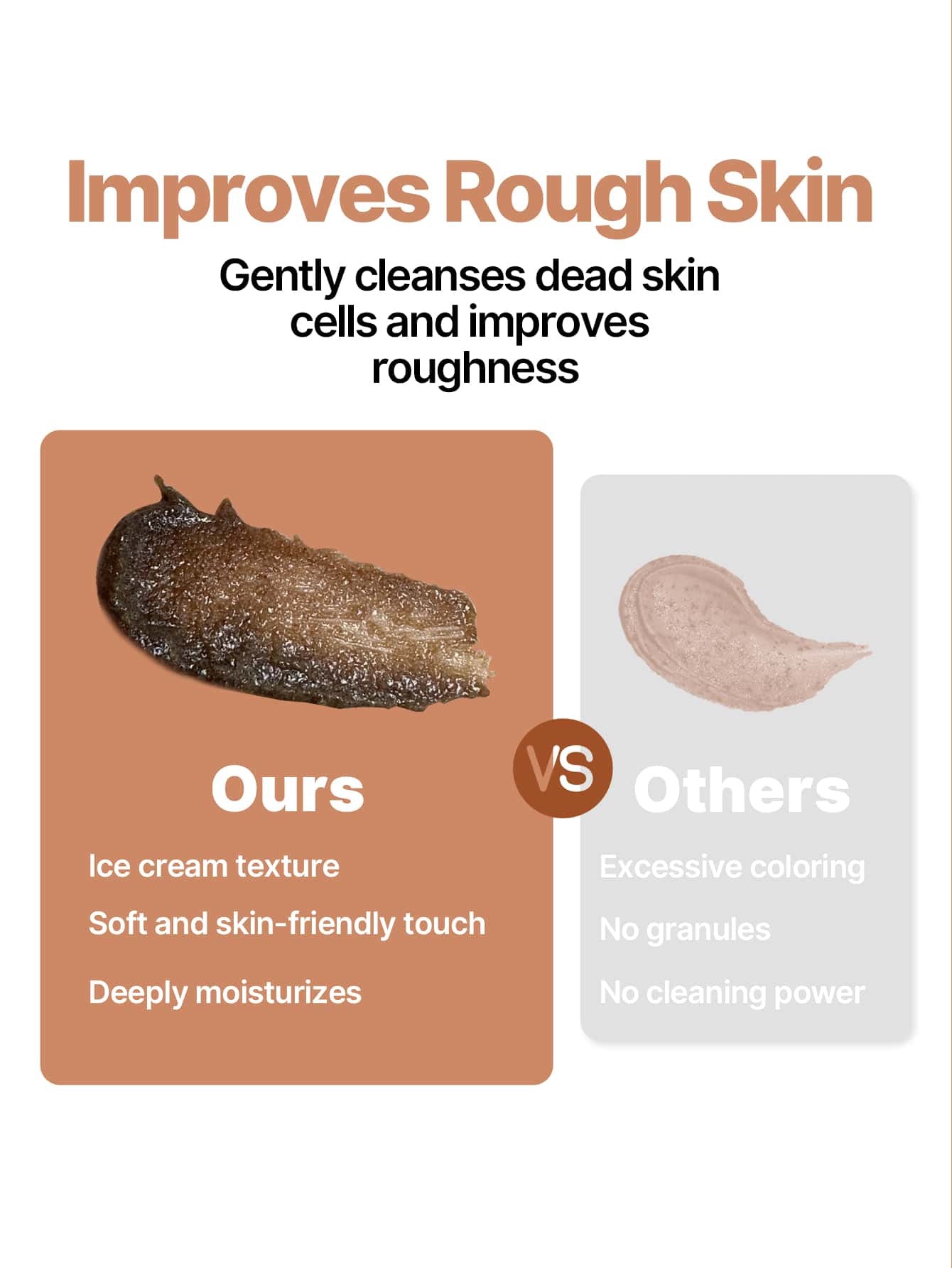 Improves Rough Skin

Gently cleanses dead skin cells and improves roughness

Ours

Ice cream texture

Soft and skin-friendly touch

Deeply moisturizes

VS

Others

Excessive coloring

No granules

No cleaning power